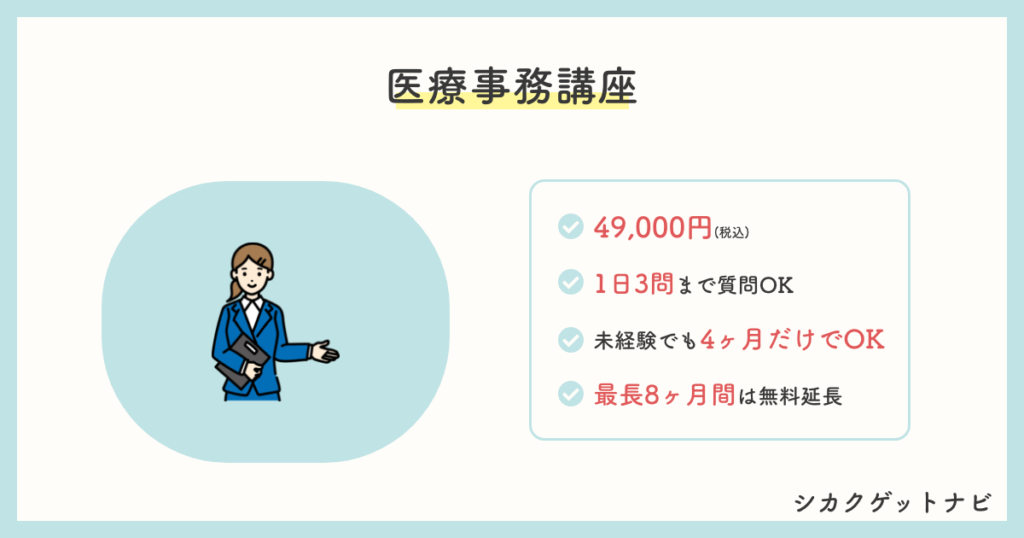 医療事務講座

49,000円(税込)

1日3問まで質問OK

未経験でも4ヶ月だけでOK

最長8ヶ月間は無料延長

シカクゲットナビ